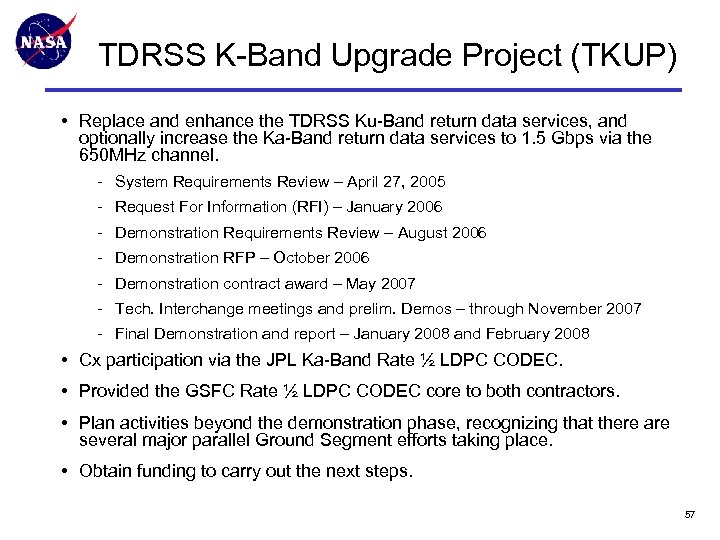 NASA

TDRSS K-Band Upgrade Project (TKUP)

• Replace and enhance the TDRSS Ku-Band return data services, and optionally increase the Ka-Band return data services to 1.5 Gbps via the 650MHz channel.

- System Requirements Review – April 27, 2005
- Request For Information (RFI) – January 2006
- Demonstration Requirements Review – August 2006
- Demonstration RFP – October 2006
- Demonstration contract award – May 2007
- Tech. Interchange meetings and prelim. Demos – through November 2007
- Final Demonstration and report – January 2008 and February 2008

• Cx participation via the JPL Ka-Band Rate ½ LDPC CODEC.

• Provided the GSFC Rate ½ LDPC CODEC core to both contractors.

• Plan activities beyond the demonstration phase, recognizing that there are several major parallel Ground Segment efforts taking place.

• Obtain funding to carry out the next steps.

57